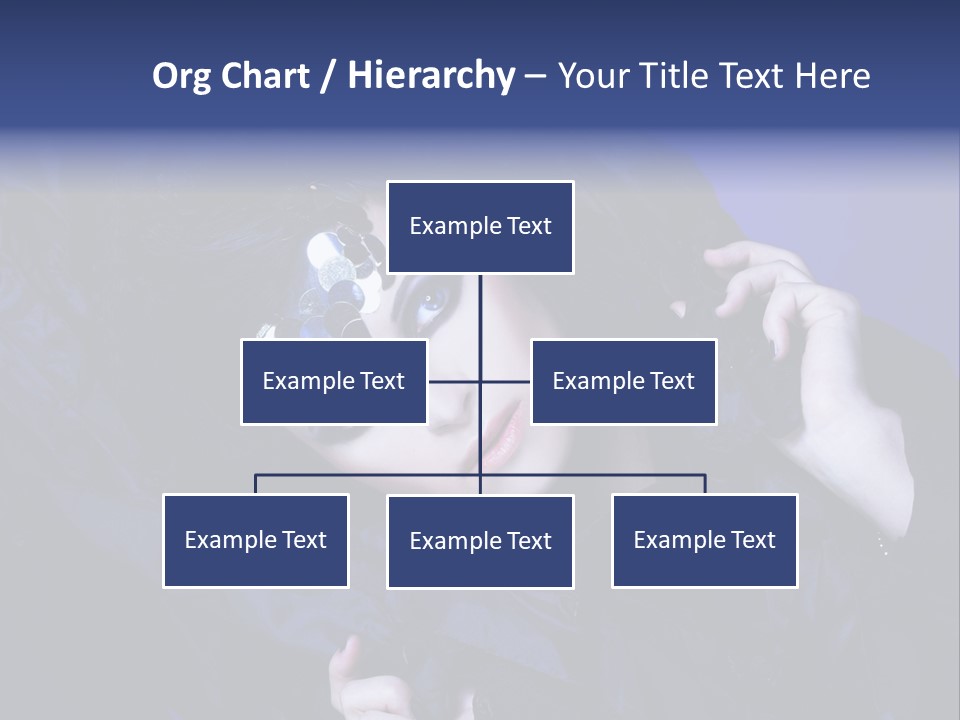 Org Chart / Hierarchy – Your Title Text Here

Example Text

Example Text

Example Text

Example Text

Example Text

Example Text